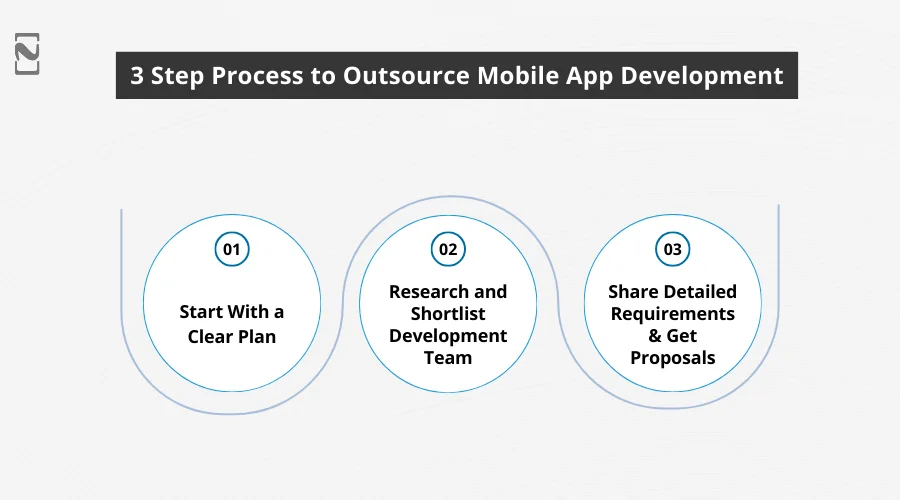 3 Step Process to Outsource Mobile App Development

01

Start With a Clear Plan

02

Research and Shortlist Development Team

03

Share Detailed Requirements & Get Proposals